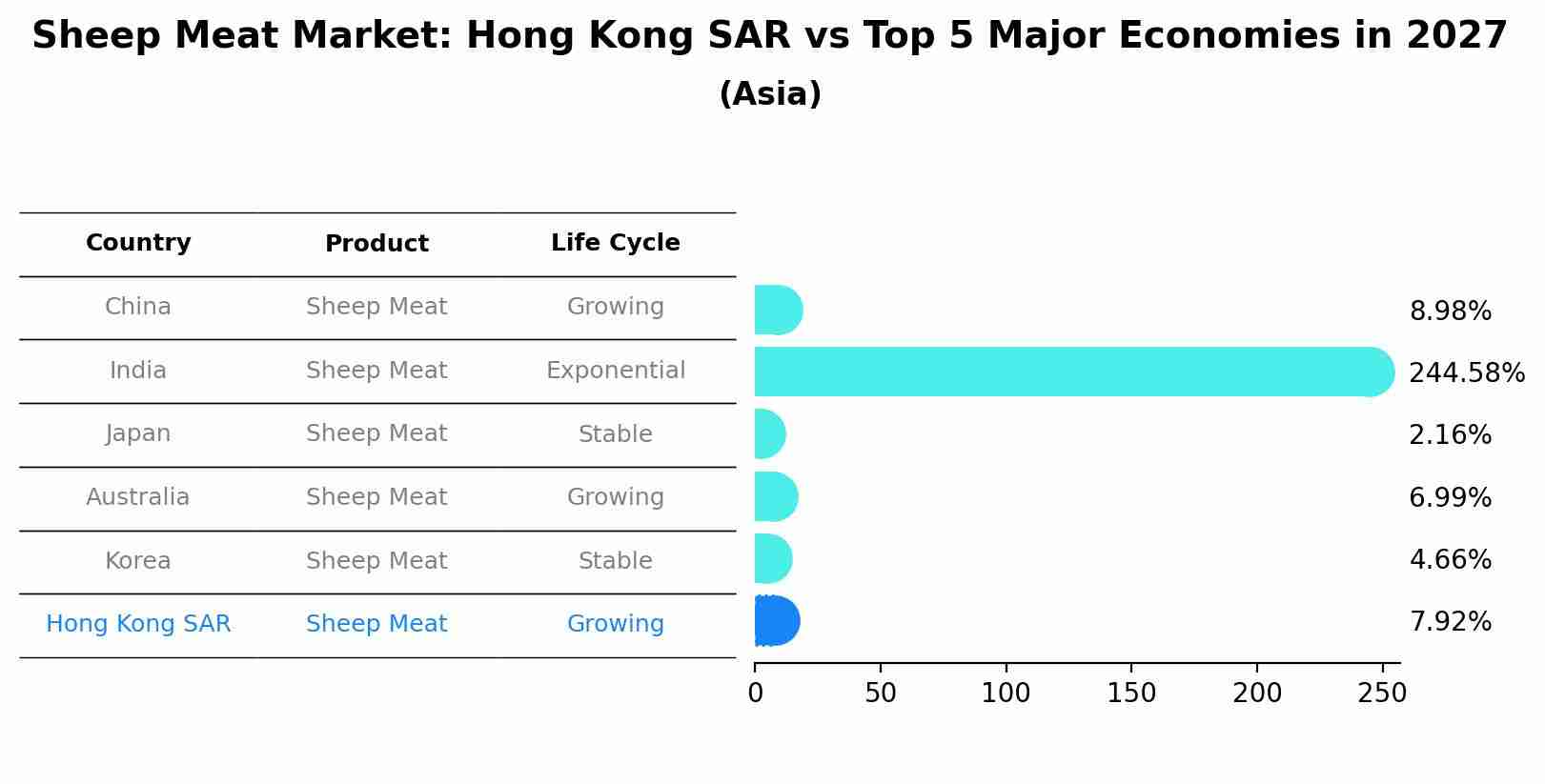 Sheep Meat Market: Hong Kong SAR vs Top 5 Major Economies in 2027
(Asia)

| Country | Product | Life Cycle |
|---|---|---|
| China | Sheep Meat | Growing |
| India | Sheep Meat | Exponential |
| Japan | Sheep Meat | Stable |
| Australia | Sheep Meat | Growing |
| Korea | Sheep Meat | Stable |
| Hong Kong SAR | Sheep Meat | Growing |

8.98%
244.58%
2.16%
6.99%
4.66%
7.92%

0 50 100 150 200 250